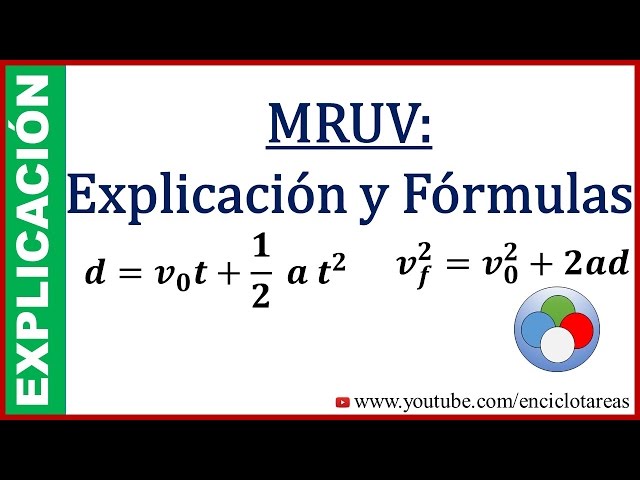 EXPLICACIÓN

MRUV:
Explicación y Fórmulas

$d = v_0 t + \frac{1}{2} a t^2$

$v_f^2 = v_0^2 + 2ad$

www.youtube.com/enciclotareas